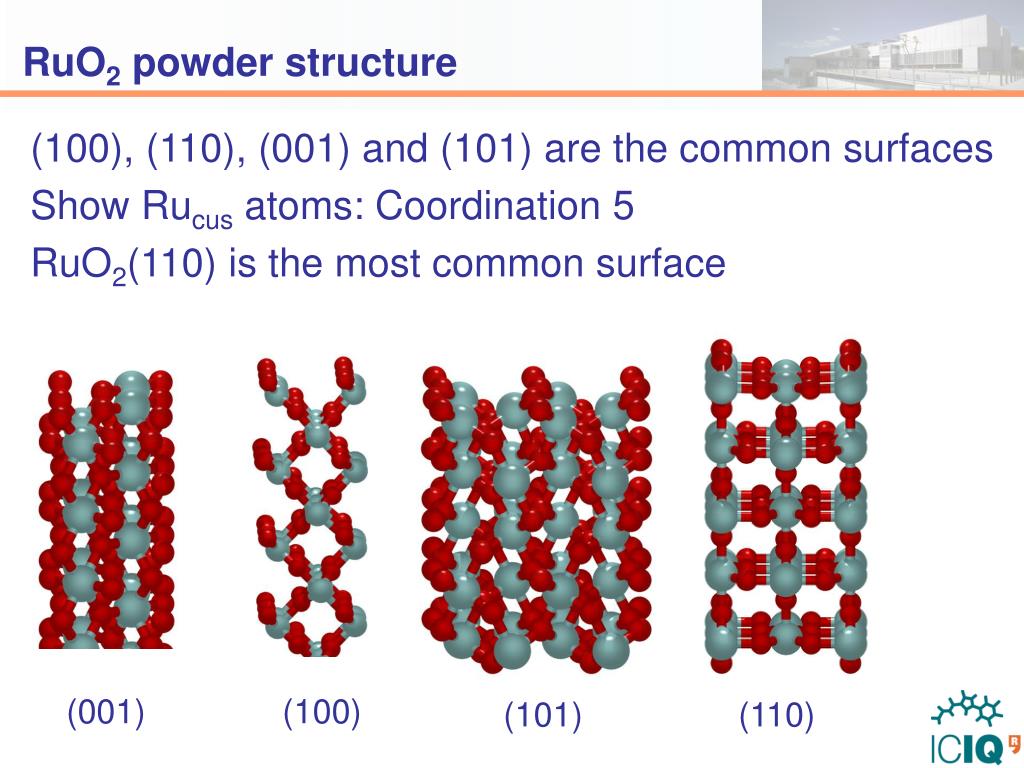 $RuO_2$ powder structure

(100), (110), (001) and (101) are the common surfaces
Show $Ru_{cus}$ atoms: Coordination 5
$RuO_2$(110) is the most common surface

(001)
(100)
(101)
(110)

ICIQ